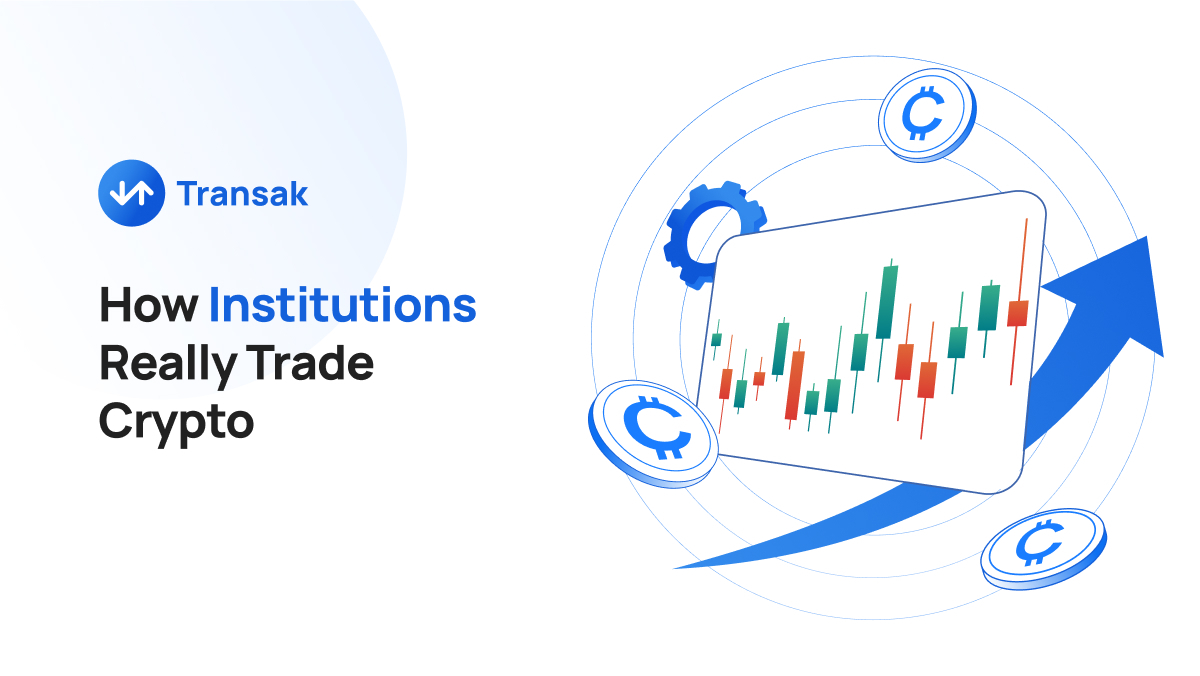 Transak

How Institutions Really Trade Crypto